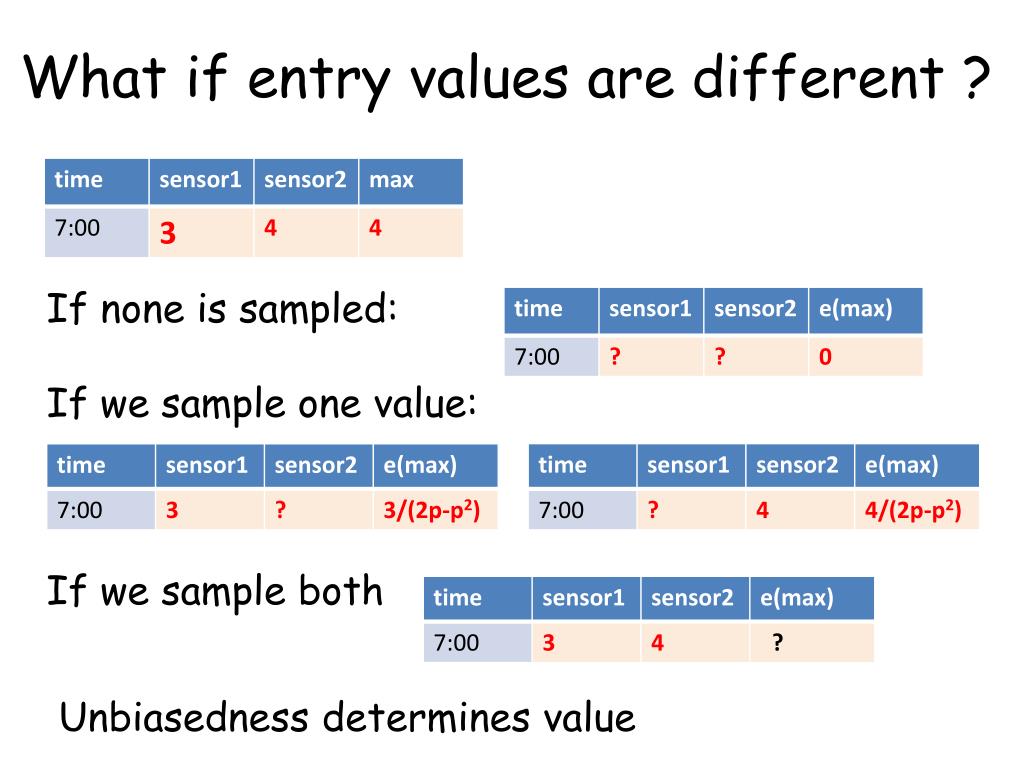 What if entry values are different ?

| time | sensor1 | sensor2 | max |
|---|---|---|---|
| 7:00 | 3 | 4 | 4 |

If none is sampled:

| time | sensor1 | sensor2 | e(max) |
|---|---|---|---|
| 7:00 | ? | ? | 0 |

If we sample one value:

| time | sensor1 | sensor2 | e(max) |
|---|---|---|---|
| 7:00 | 3 | ? | $3/(2p-p^2)$ |

| time | sensor1 | sensor2 | e(max) |
|---|---|---|---|
| 7:00 | ? | 4 | $4/(2p-p^2)$ |

If we sample both

| time | sensor1 | sensor2 | e(max) |
|---|---|---|---|
| 7:00 | 3 | 4 | ? |

Unbiasedness determines value